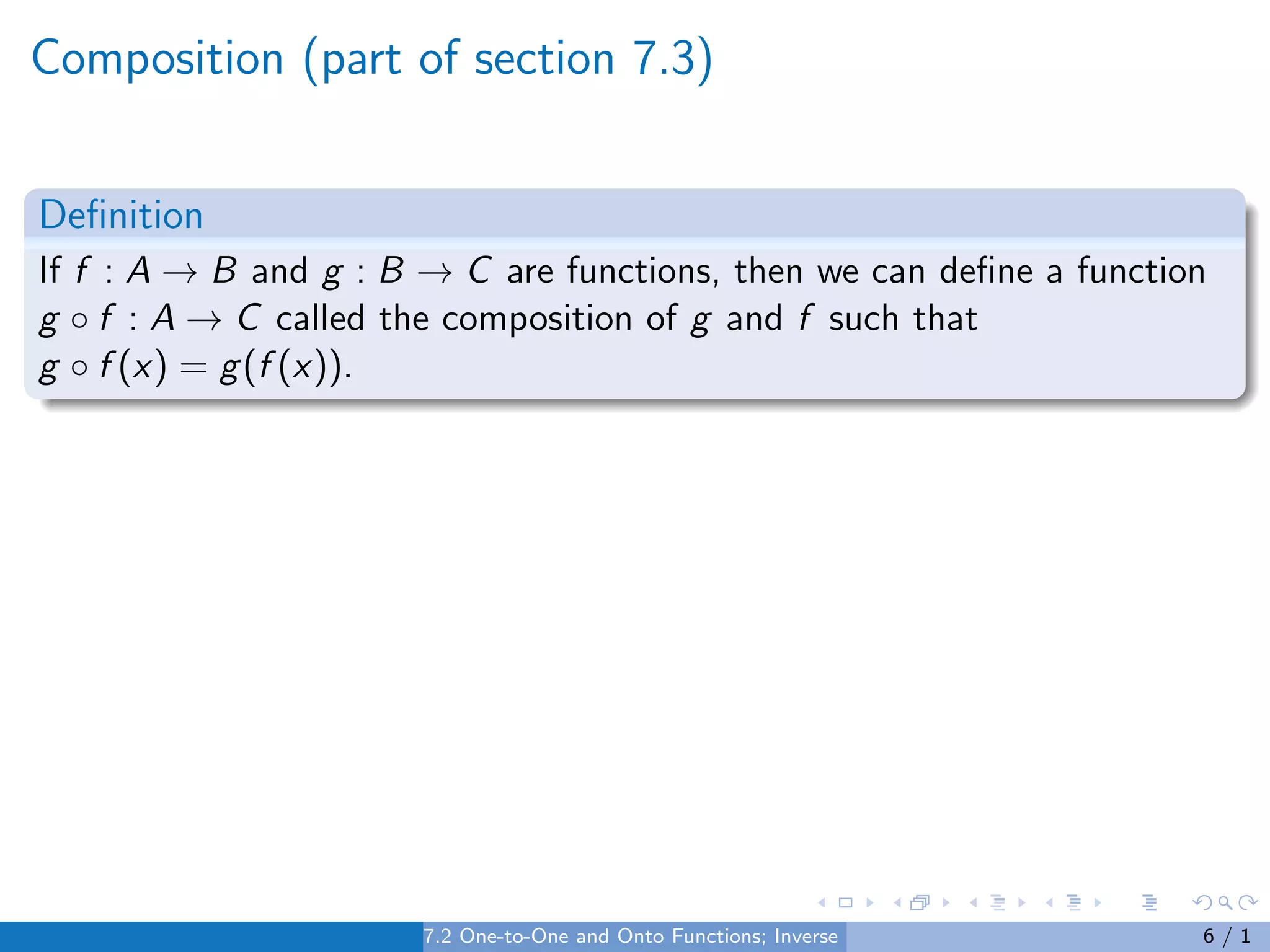 Composition (part of section 7.3)

Definition

If $f : A \to B$ and $g : B \to C$ are functions, then we can define a function $g \circ f : A \to C$ called the composition of $g$ and $f$ such that $g \circ f(x) = g(f(x))$.

7.2 One-to-One and Onto Functions; Inverse

6 / 1